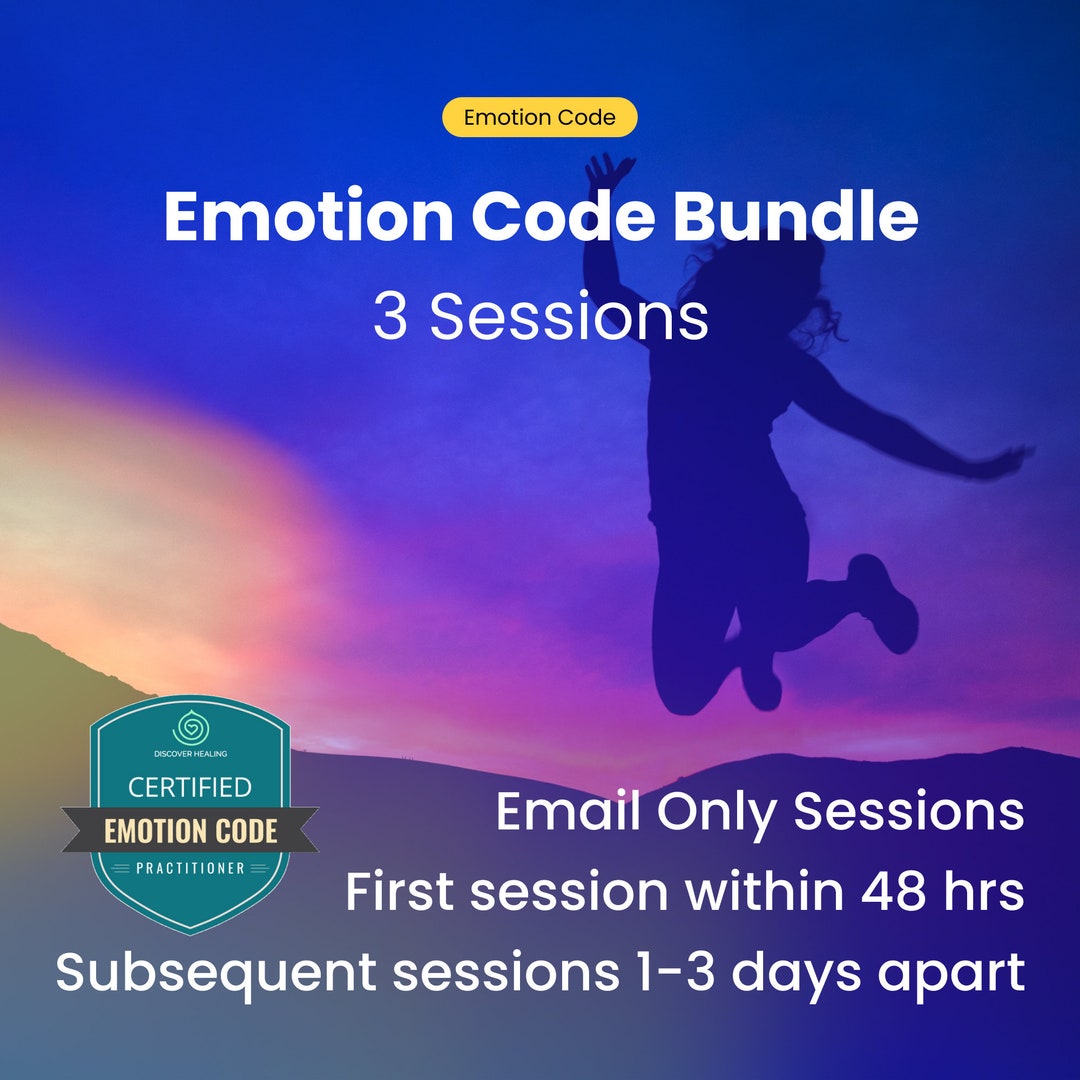 Emotion Code

Emotion Code Bundle
3 Sessions

DISCOVER HEALING
CERTIFIED
EMOTION CODE
PRACTITIONER

Email Only Sessions
First session within 48 hrs
Subsequent sessions 1-3 days apart